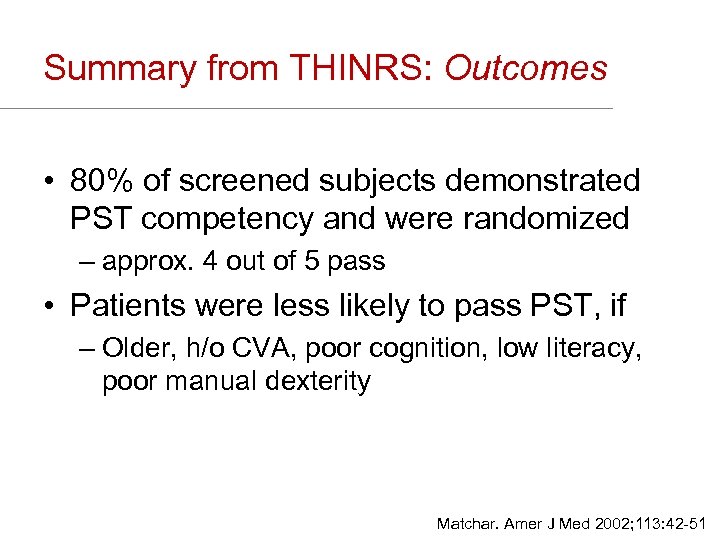 Summary from THINRS: Outcomes

• 80% of screened subjects demonstrated PST competency and were randomized
– approx. 4 out of 5 pass

• Patients were less likely to pass PST, if
– Older, h/o CVA, poor cognition, low literacy, poor manual dexterity

Matchar. Amer J Med 2002;113:42-51